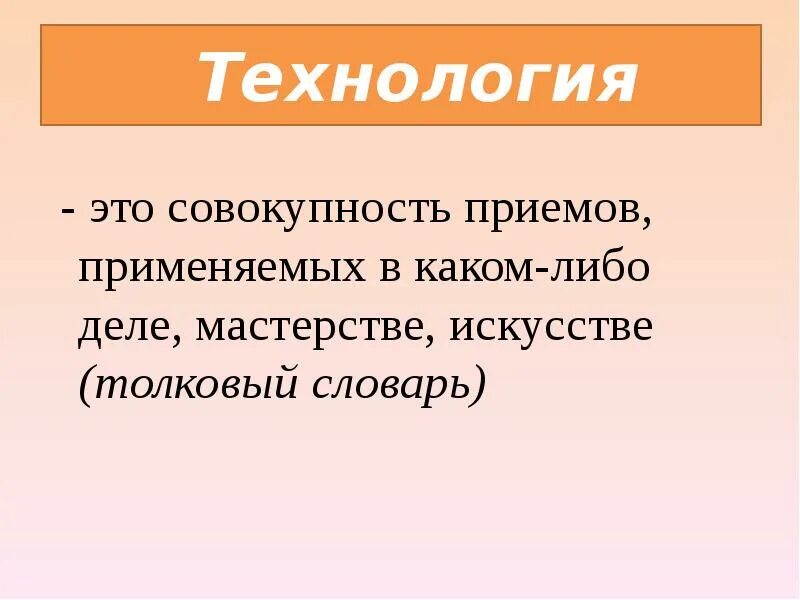 Технология

- это совокупность приемов, применяемых в каком-либо деле, мастерстве, искусстве (толковый словарь)